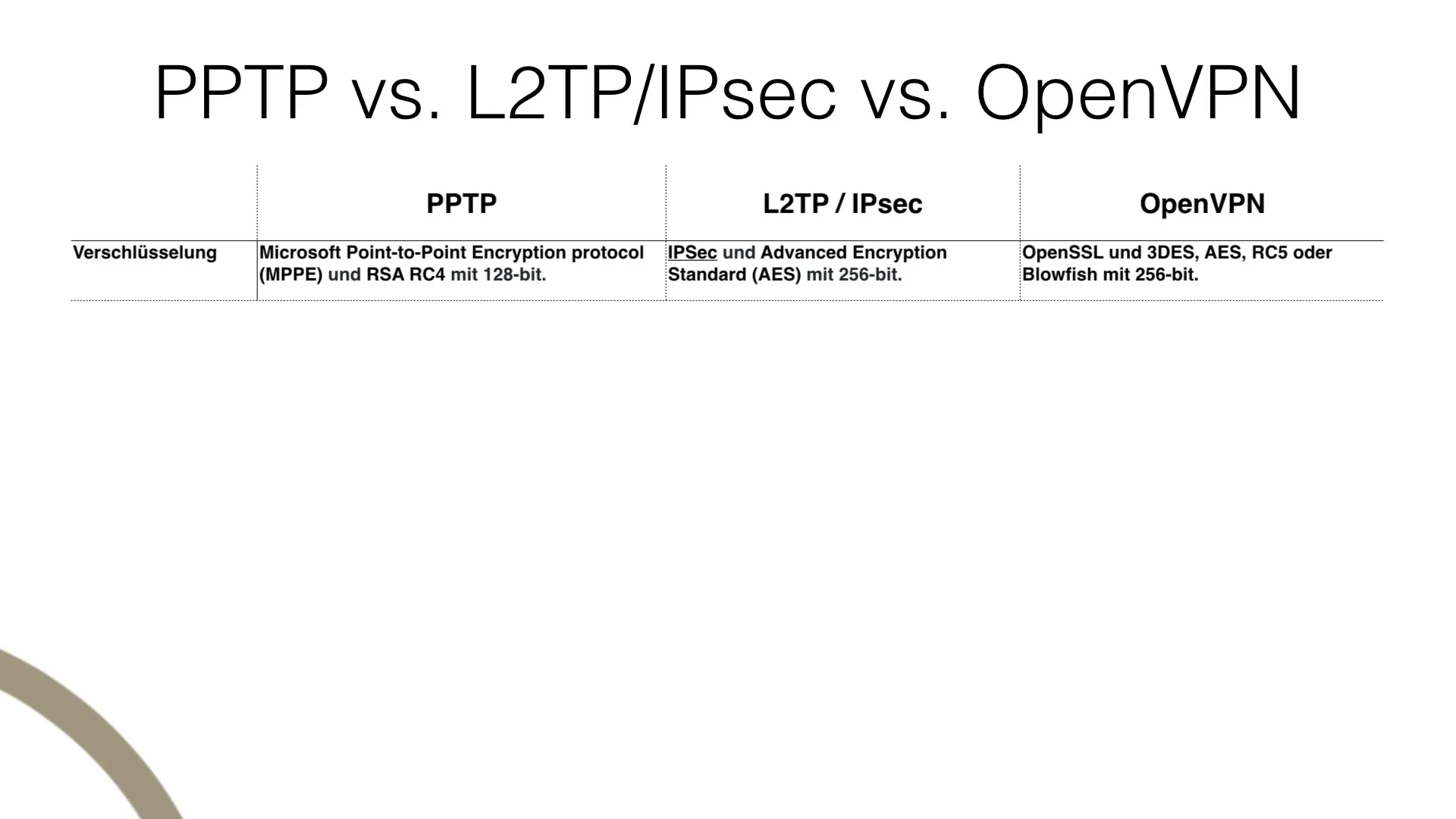 PPTP vs. L2TP/IPsec vs. OpenVPN

| | PPTP | L2TP / IPsec | OpenVPN |
|---|---|---|---|
| Verschlüsselung | Microsoft Point-to-Point Encryption protocol (MPPE) und RSA RC4 mit 128-bit. | IPSec und Advanced Encryption Standard (AES) mit 256-bit. | OpenSSL und 3DES, AES, RC5 oder Blowfish mit 256-bit. |